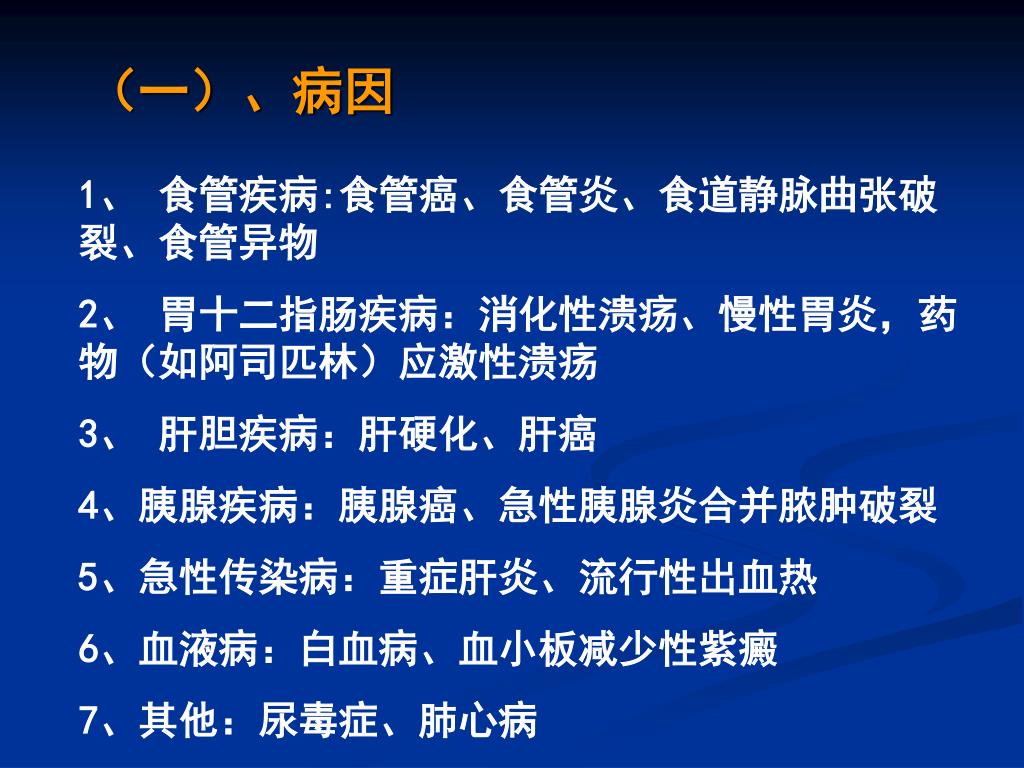 （一）、病因

1、 食管疾病:食管癌、食管炎、食道静脉曲张破裂、食管异物

2、 胃十二指肠疾病：消化性溃疡、慢性胃炎，药物（如阿司匹林）应激性溃疡

3、 肝胆疾病：肝硬化、肝癌

4、胰腺疾病：胰腺癌、急性胰腺炎合并脓肿破裂

5、急性传染病：重症肝炎、流行性出血热

6、血液病：白血病、血小板减少性紫癜

7、其他：尿毒症、肺心病